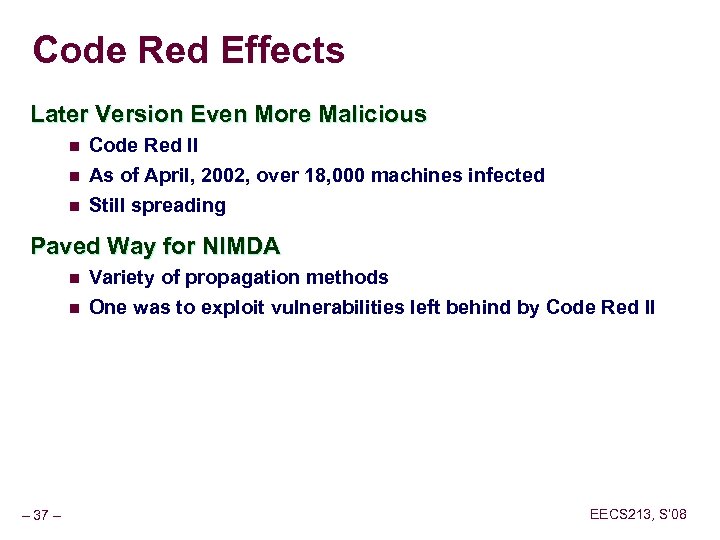 Code Red Effects

Later Version Even More Malicious

- Code Red II
- As of April, 2002, over 18,000 machines infected
- Still spreading

Paved Way for NIMDA

- Variety of propagation methods
- One was to exploit vulnerabilities left behind by Code Red II

– 37 –

EECS213, S'08